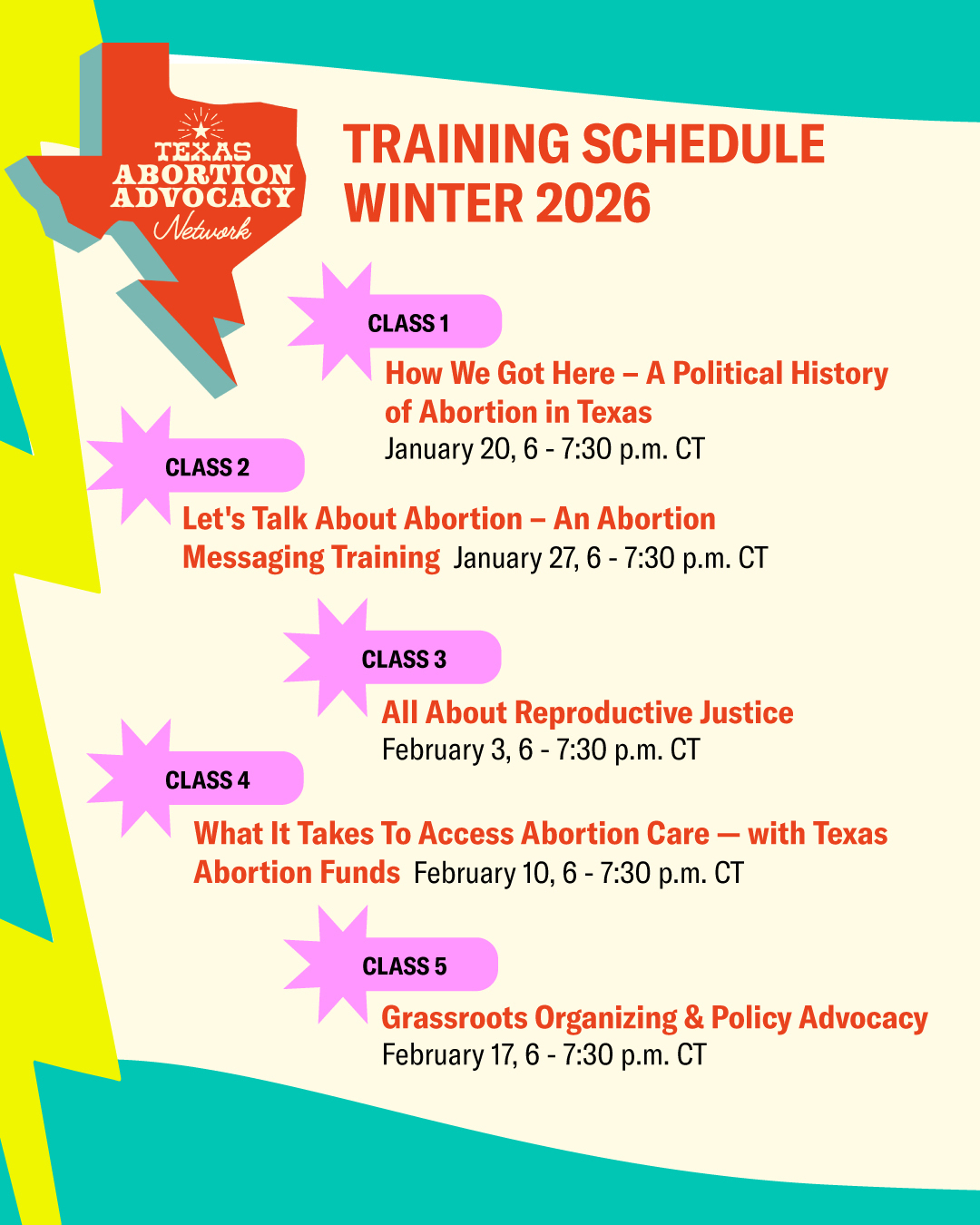 TEXAS ABORTION ADVOCACY Network

TRAINING SCHEDULE WINTER 2026

CLASS 1

How We Got Here – A Political History of Abortion in Texas
January 20, 6 - 7:30 p.m. CT

CLASS 2

Let's Talk About Abortion – An Abortion Messaging Training January 27, 6 - 7:30 p.m. CT

CLASS 3

All About Reproductive Justice
February 3, 6 - 7:30 p.m. CT

CLASS 4

What It Takes To Access Abortion Care — with Texas Abortion Funds February 10, 6 - 7:30 p.m. CT

CLASS 5

Grassroots Organizing & Policy Advocacy
February 17, 6 - 7:30 p.m. CT